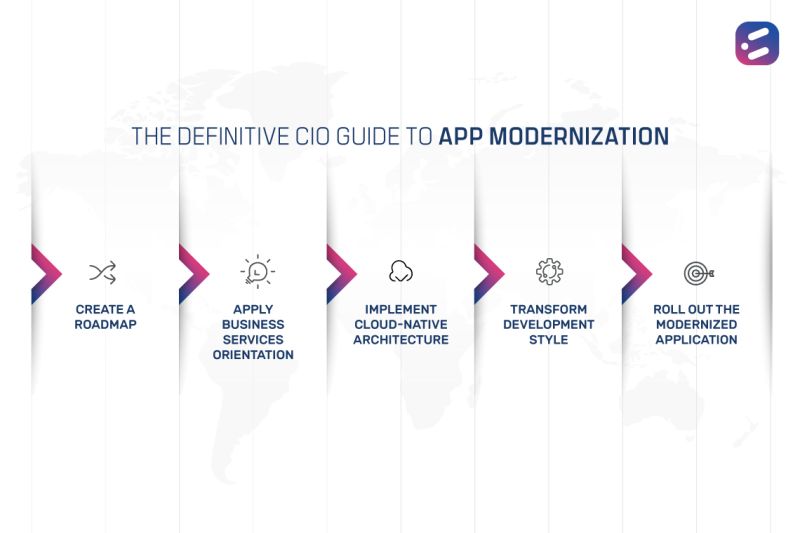 THE DEFINITIVE CIO GUIDE TO APP MODERNIZATION

CREATE A ROADMAP

APPLY BUSINESS SERVICES ORIENTATION

IMPLEMENT CLOUD-NATIVE ARCHITECTURE

TRANSFORM DEVELOPMENT STYLE

ROLL OUT THE MODERNIZED APPLICATION